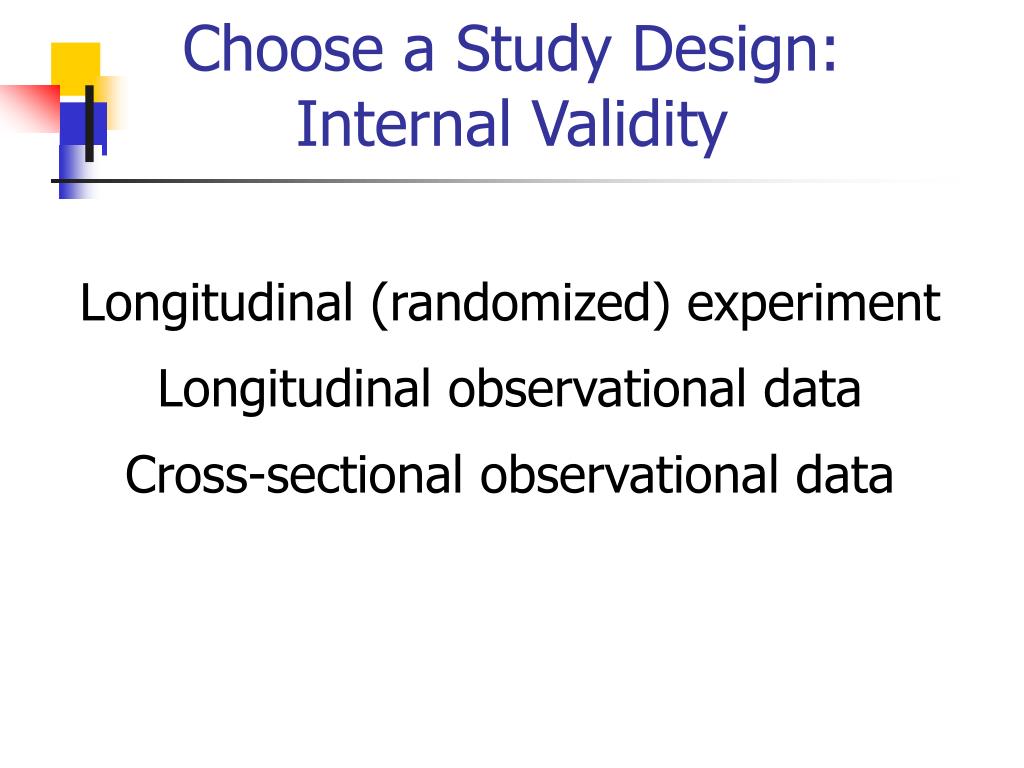 Choose a Study Design: Internal Validity

Longitudinal (randomized) experiment

Longitudinal observational data

Cross-sectional observational data